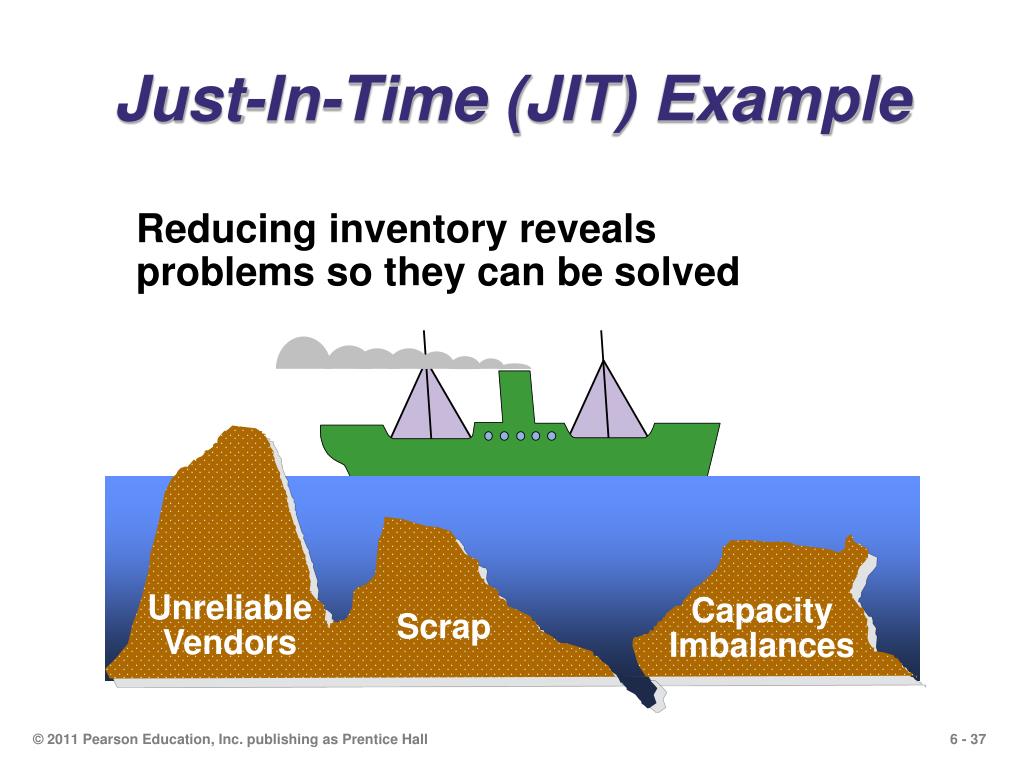 Just-In-Time (JIT) Example

Reducing inventory reveals problems so they can be solved

Unreliable Vendors

Scrap

Capacity Imbalances

© 2011 Pearson Education, Inc. publishing as Prentice Hall

6 - 37